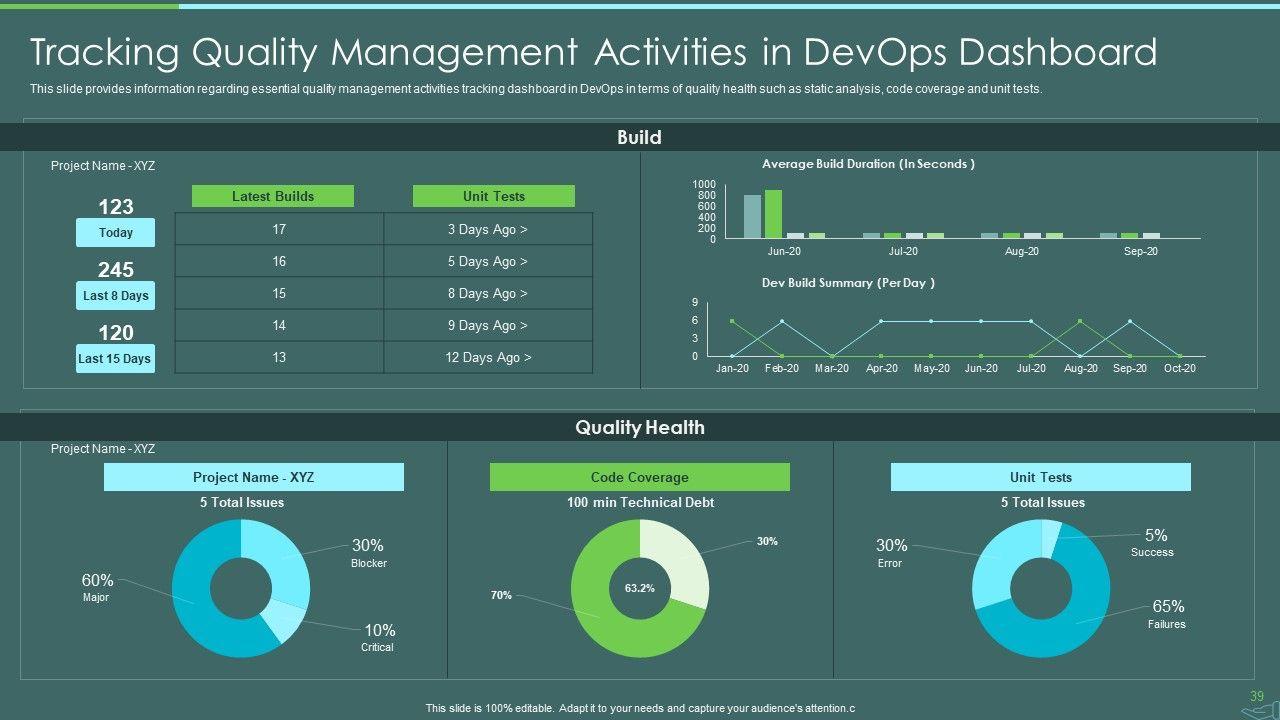 Tracking Quality Management Activities in DevOps Dashboard

This slide provides information regarding essential quality management activities tracking dashboard in DevOps in terms of quality health such as static analysis, code coverage and unit tests.

Build

Project Name - XYZ

123
Today

245
Last 8 Days

120
Last 15 Days

| Latest Builds | Unit Tests |
|---|---|
| 17 | 3 Days Ago > |
| 16 | 5 Days Ago > |
| 15 | 8 Days Ago > |
| 14 | 9 Days Ago > |
| 13 | 12 Days Ago > |

Average Build Duration (In Seconds )

1000
800
600
400
200
0

Jun-20 Jul-20 Aug-20 Sep-20

Dev Build Summary (Per Day )

9
6
3
0

Jan-20 Feb-20 Mar-20 Apr-20 May-20 Jun-20 Jul-20 Aug-20 Sep-20 Oct-20

Quality Health

Project Name - XYZ

Project Name - XYZ
5 Total Issues
30%
Blocker
60%
Major
10%
Critical

Code Coverage
100 min Technical Debt
30%
70%
63.2%

Unit Tests
5 Total Issues
30%
Error
5%
Success
65%
Failures

This slide is 100% editable. Adapt it to your needs and capture your audience's attention.c

39